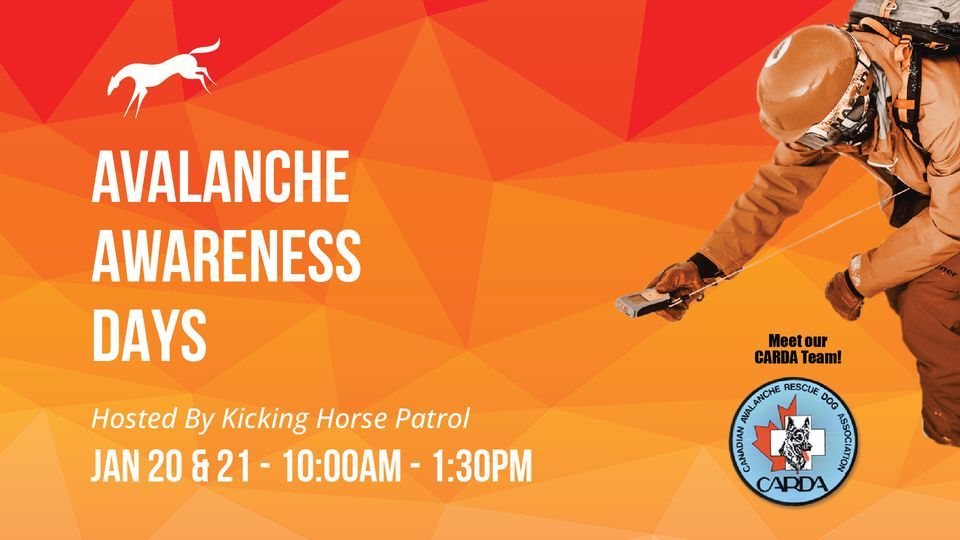 AVALANCHE AWARENESS DAYS

Hosted By Kicking Horse Patrol

JAN 20 & 21 - 10:00AM - 1:30PM

Meet our CARDA Team!

CANADIAN AVALANCHE RESCUE DOG ASSOCIATION

CARDA